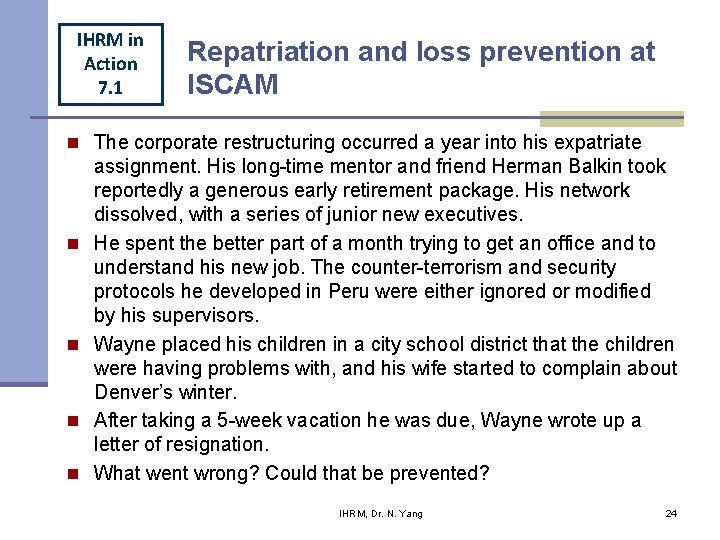 IHRM in Action 7.1

Repatriation and loss prevention at ISCAM

The corporate restructuring occurred a year into his expatriate assignment. His long-time mentor and friend Herman Balkin took reportedly a generous early retirement package. His network dissolved, with a series of junior new executives.

He spent the better part of a month trying to get an office and to understand his new job. The counter-terrorism and security protocols he developed in Peru were either ignored or modified by his supervisors.

Wayne placed his children in a city school district that the children were having problems with, and his wife started to complain about Denver's winter.

After taking a 5-week vacation he was due, Wayne wrote up a letter of resignation.

What went wrong? Could that be prevented?

IHRM, Dr. N. Yang

24